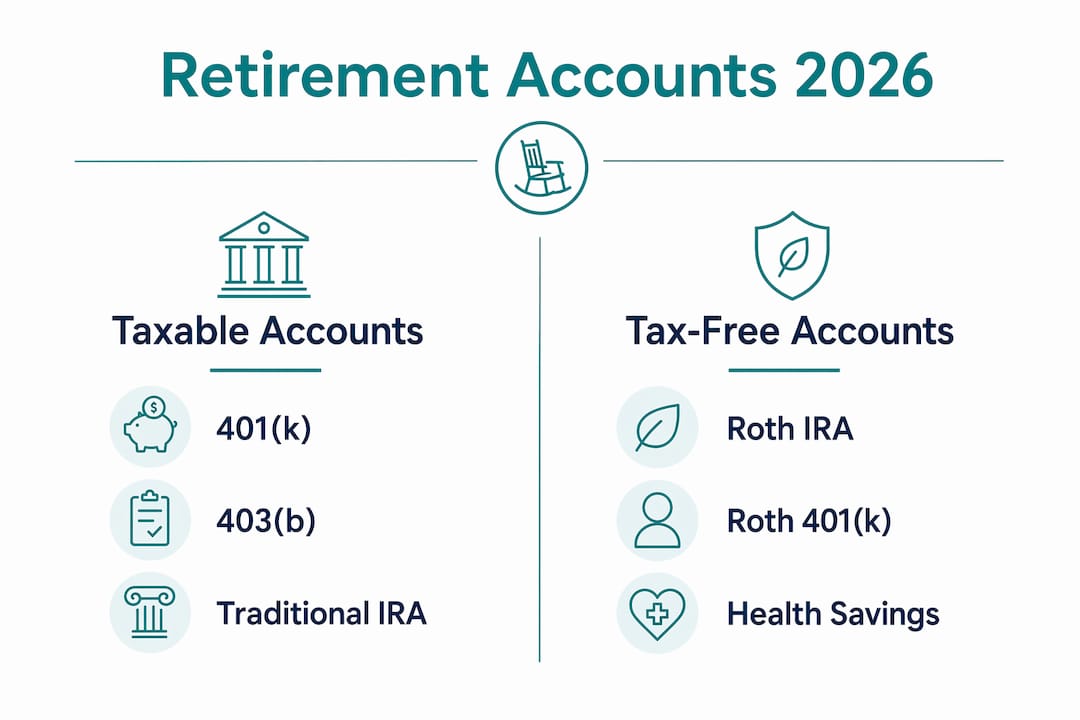 Retirement Accounts 2026

Taxable Accounts

401(k)

403(b)

Traditional IRA

Tax-Free Accounts

Roth IRA

Roth 401(k)

Health Savings